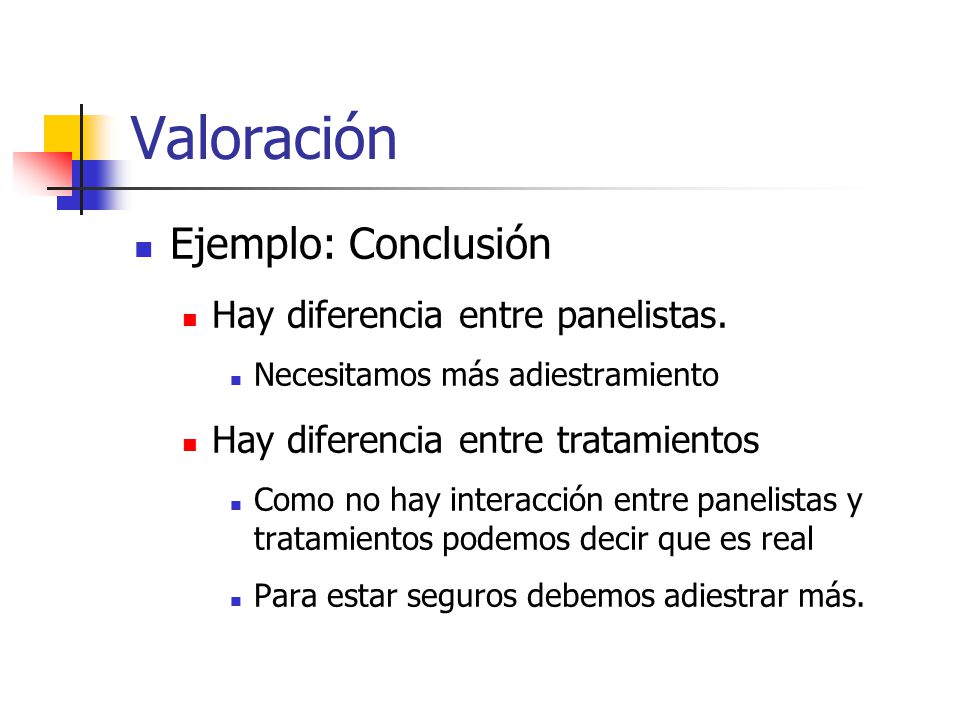 Valoración

Ejemplo: Conclusión

Hay diferencia entre panelistas.

Necesitamos más adiestramiento

Hay diferencia entre tratamientos

Como no hay interacción entre panelistas y tratamientos podemos decir que es real

Para estar seguros debemos adiestrar más.